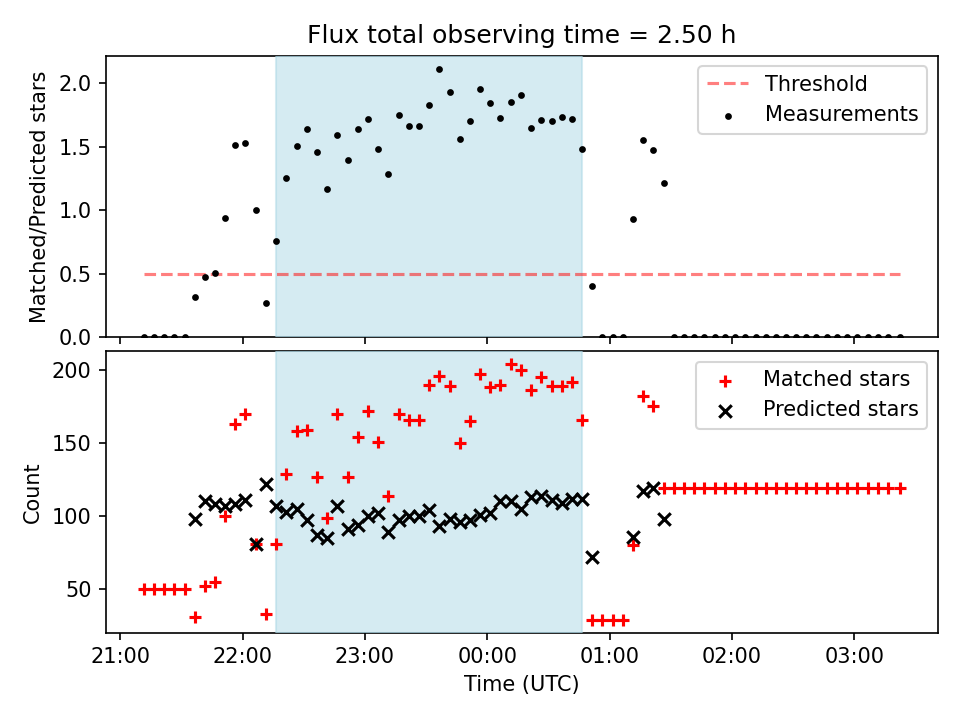 Flux total observing time = 2.50 h

Matched/Predicted stars

2.0
1.5
1.0
0.5
0.0

Threshold
Measurements

Count

200
150
100
50

Matched stars
Predicted stars

21:00
22:00
23:00
00:00
01:00
02:00
03:00

Time (UTC)